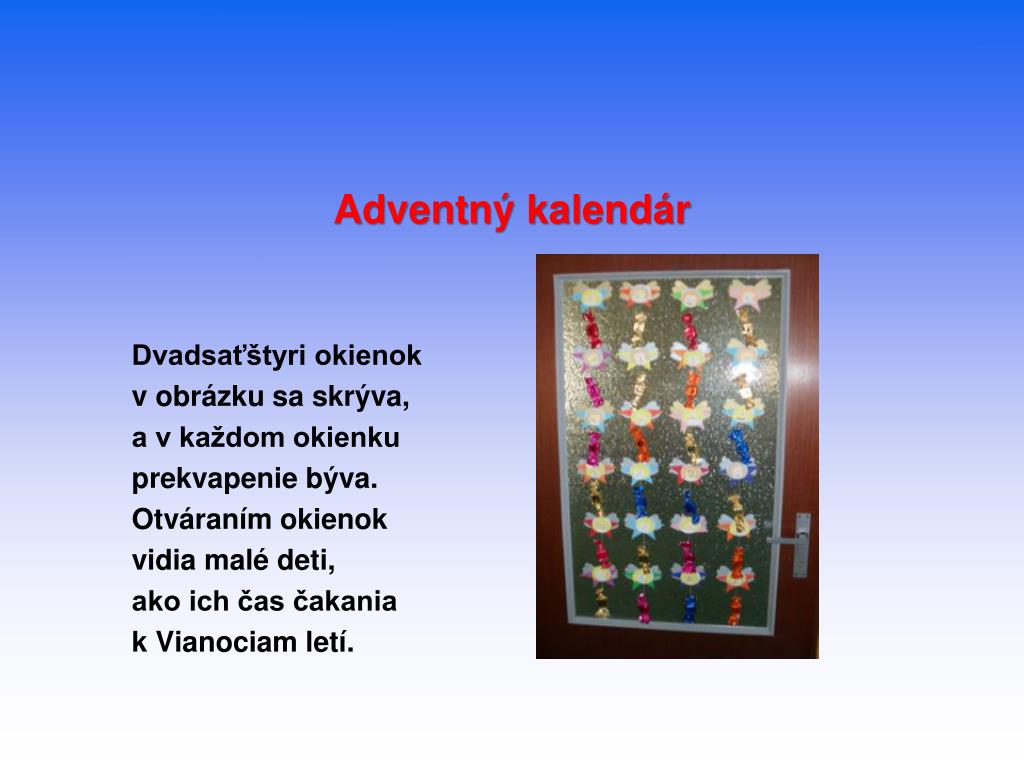 Adventný kalendár

Dvadsaťštyri okienok
v obrázku sa skrýva,
a v každom okienku
prekvapenie býva.
Otváraním okienok
vidia malé deti,
ako ich čas čakania
k Vianociam letí.